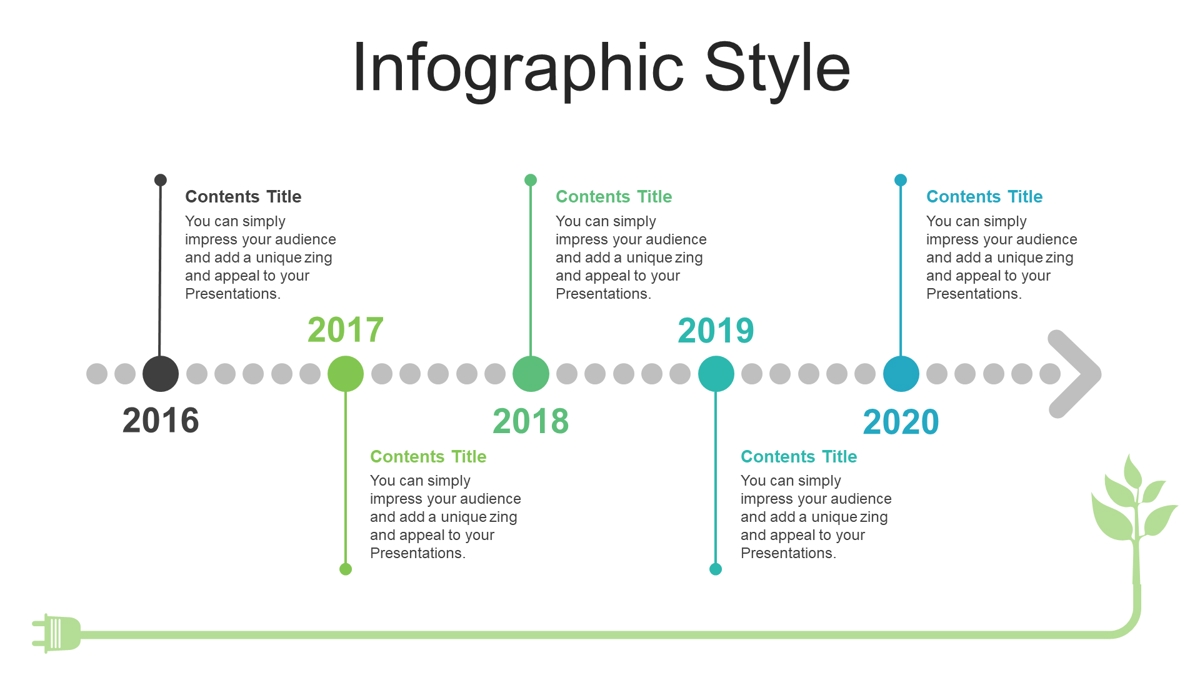 Infographic Style

Contents Title
You can simply impress your audience and add a unique zing and appeal to your Presentations.

2016

2017

Contents Title
You can simply impress your audience and add a unique zing and appeal to your Presentations.

Contents Title
You can simply impress your audience and add a unique zing and appeal to your Presentations.

2018

2019

Contents Title
You can simply impress your audience and add a unique zing and appeal to your Presentations.

Contents Title
You can simply impress your audience and add a unique zing and appeal to your Presentations.

2020